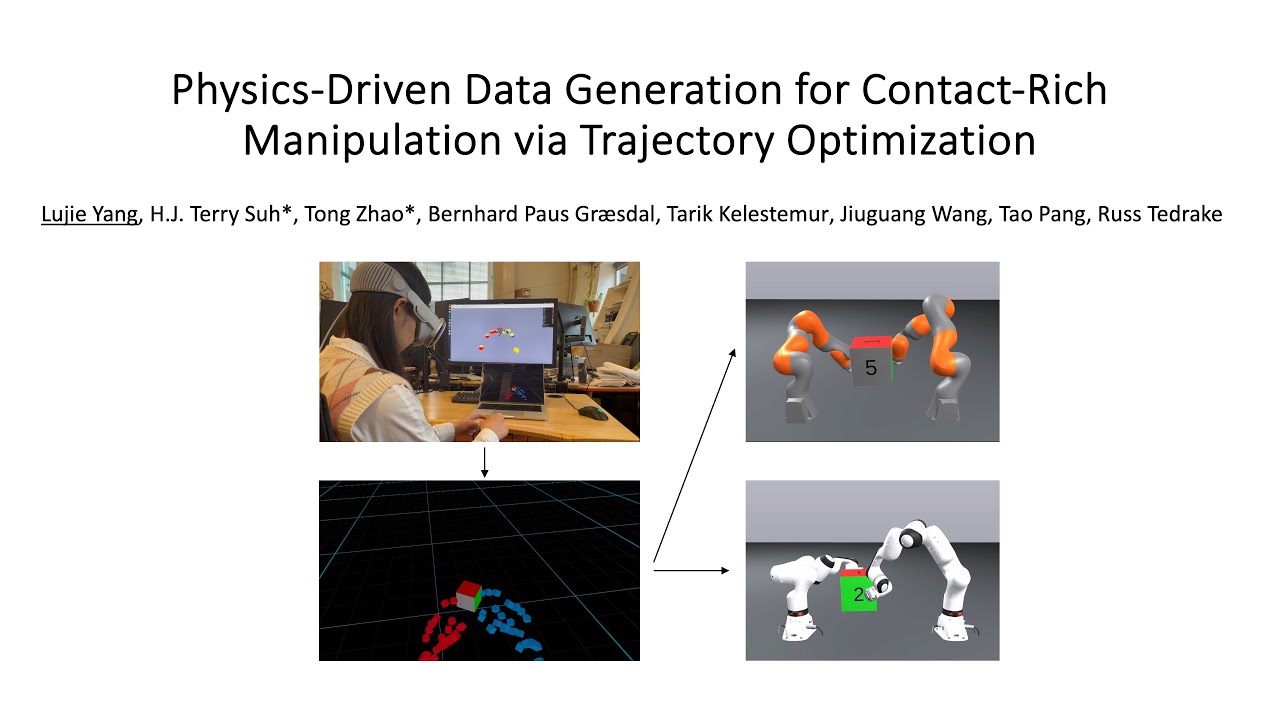 Physics-Driven Data Generation for Contact-Rich Manipulation via Trajectory Optimization

Lujie Yang, H.J. Terry Suh*, Tong Zhao*, Bernhard Paus Græsdal, Tarik Kelestemur, Jiuguang Wang, Tao Pang, Russ Tedrake

5

2